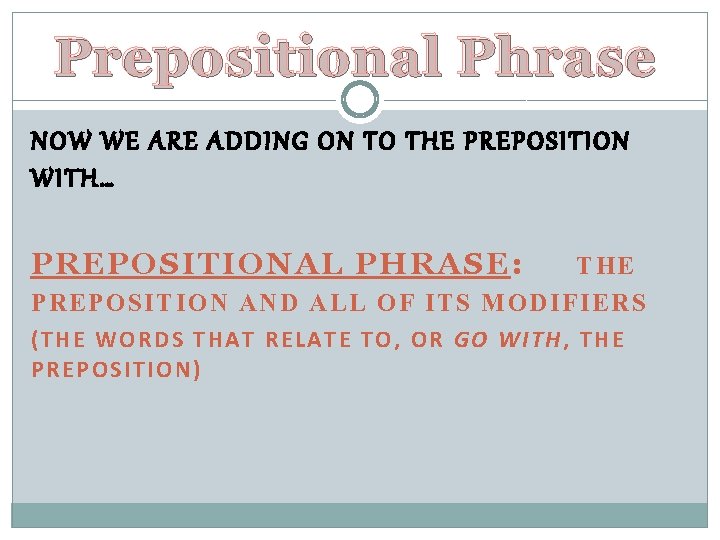 Prepositional Phrase

NOW WE ARE ADDING ON TO THE PREPOSITION WITH…

PREPOSITIONAL PHRASE: THE PREPOSITION AND ALL OF ITS MODIFIERS

(THE WORDS THAT RELATE TO, OR GO WITH, THE PREPOSITION)